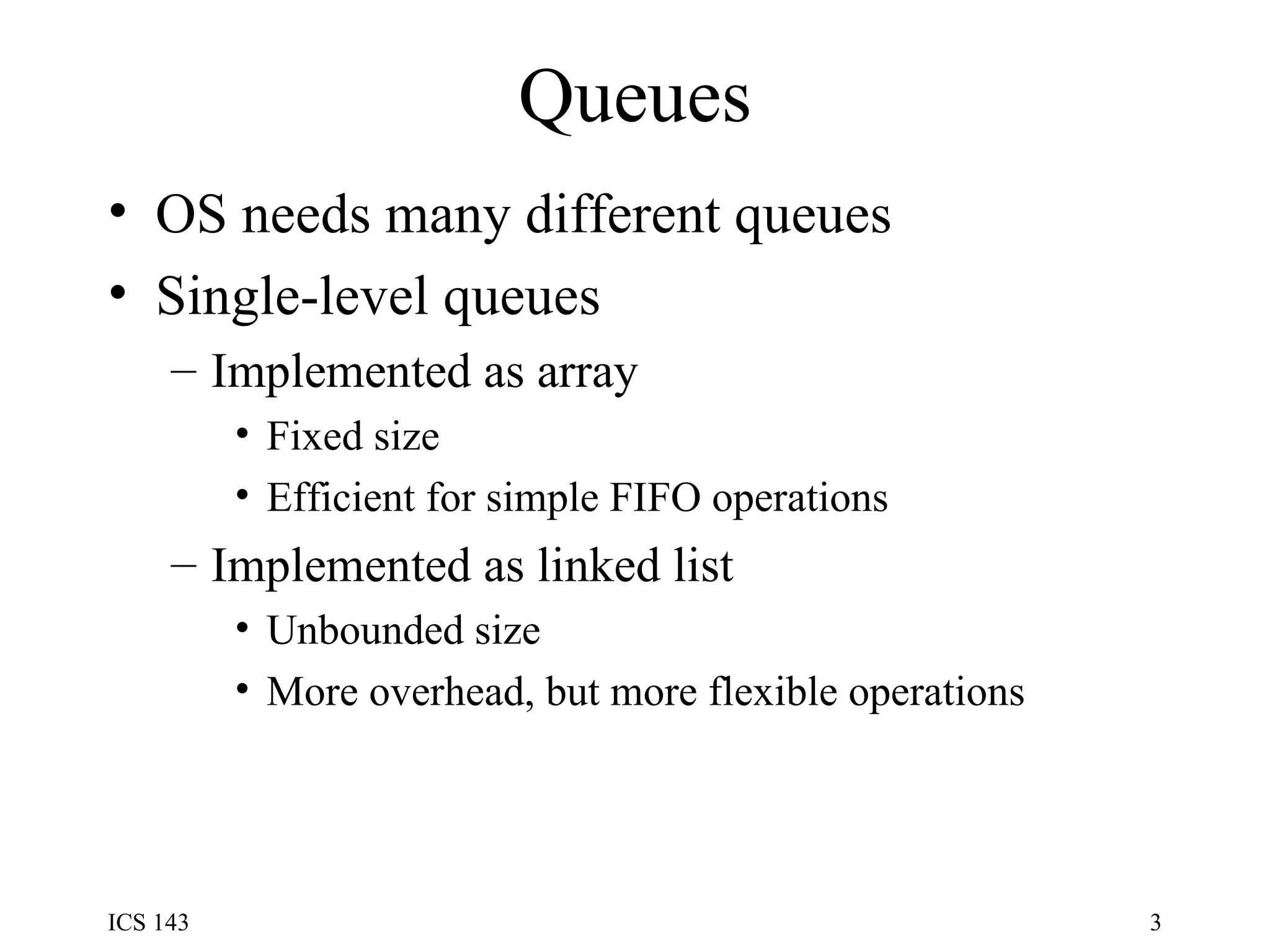 Queues

• OS needs many different queues
• Single-level queues
– Implemented as array
• Fixed size
• Efficient for simple FIFO operations
– Implemented as linked list
• Unbounded size
• More overhead, but more flexible operations

ICS 143

3